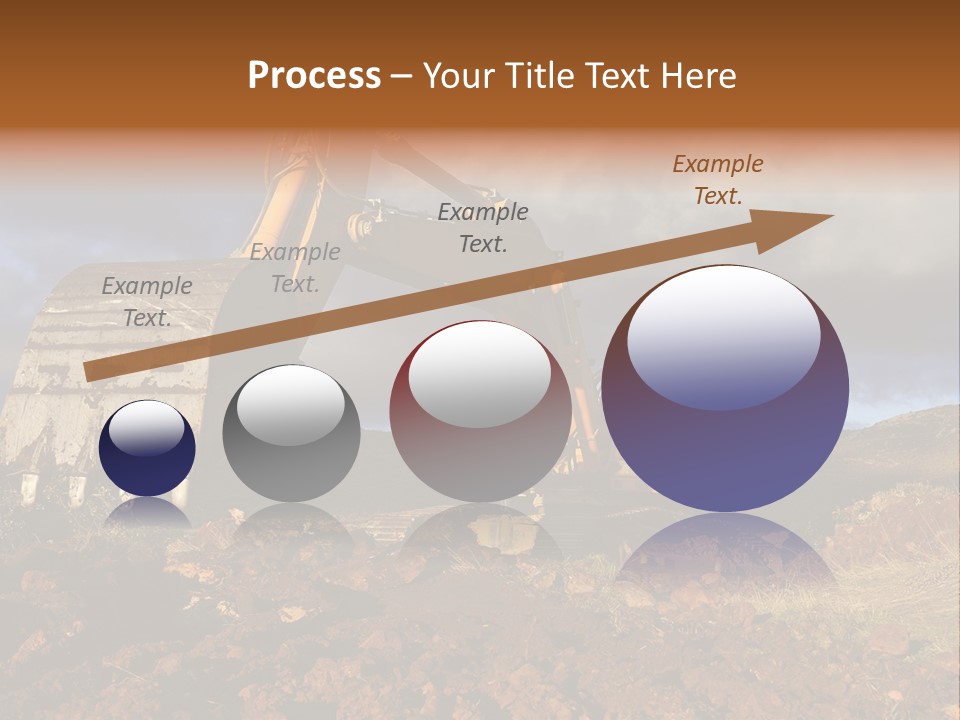 Process – Your Title Text Here

Example Text.

Example Text.

Example Text.

Example Text.